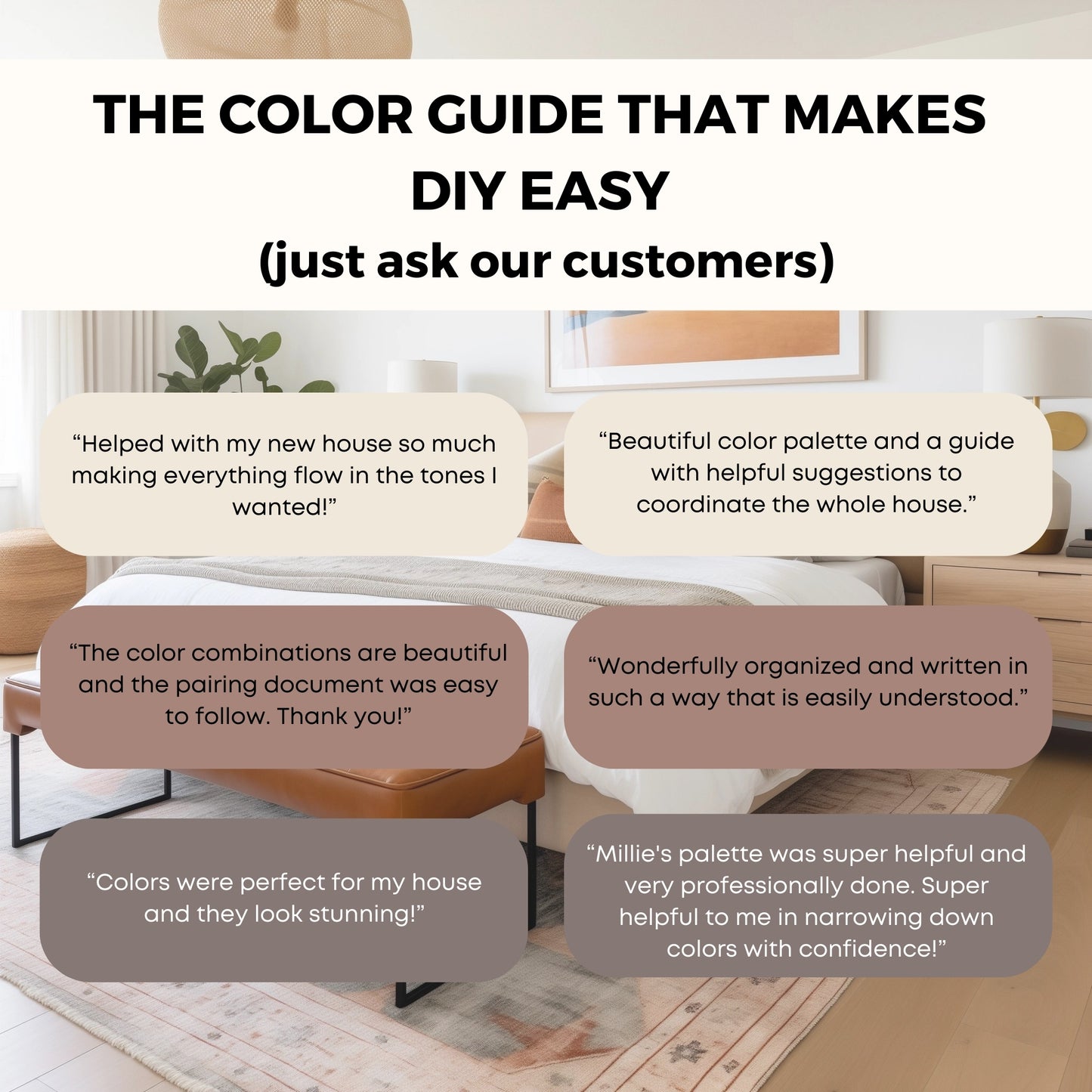 THE COLOR GUIDE THAT MAKES DIY EASY

(just ask our customers)

“Helped with my new house so much making everything flow in the tones I wanted!”

“Beautiful color palette and a guide with helpful suggestions to coordinate the whole house.”

“The color combinations are beautiful and the pairing document was easy to follow. Thank you!”

“Wonderfully organized and written in such a way that is easily understood.”

“Colors were perfect for my house and they look stunning!”

“Millie's palette was super helpful and very professionally done. Super helpful to me in narrowing down colors with confidence!”